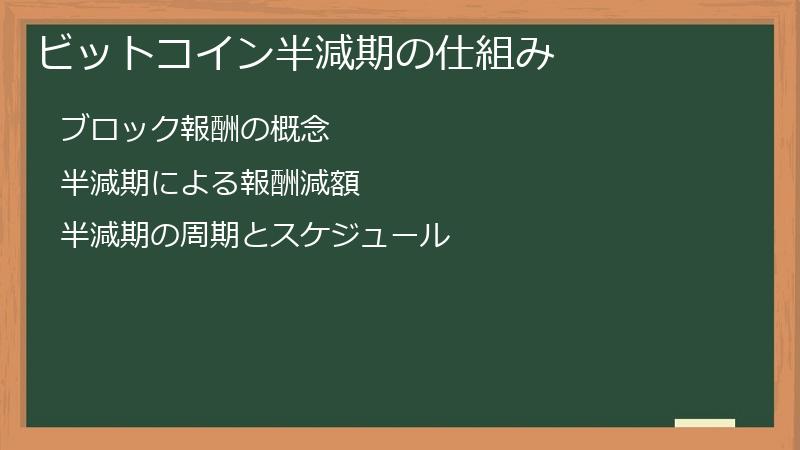 ビットコイン半減期の仕組み

ブロック報酬の概念

半減期による報酬減額

半減期の周期とスケジュール